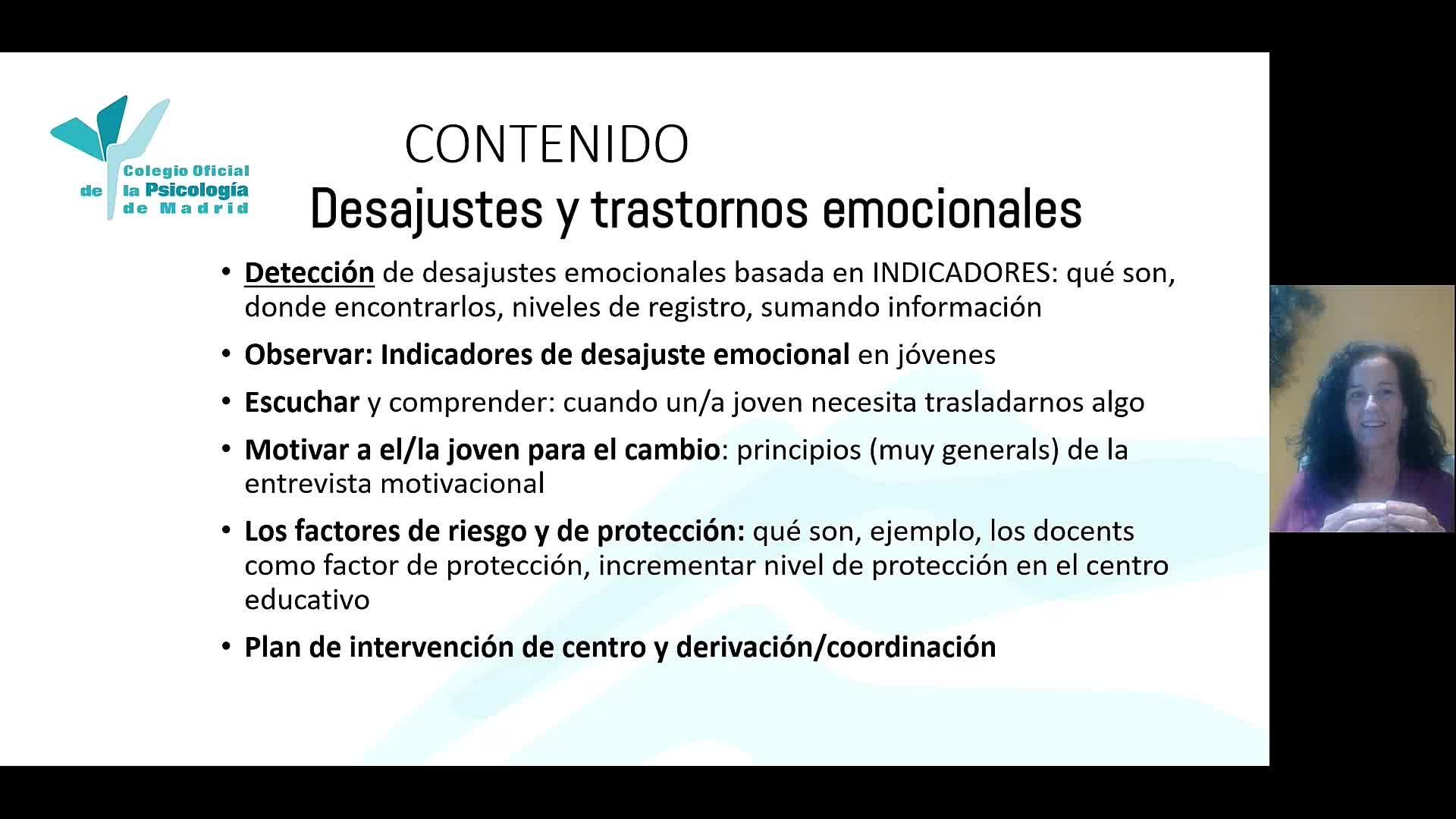 Colegio Oficial de la Psicología de Madrid

CONTENIDO
Desajustes y trastornos emocionales

• Detección de desajustes emocionales basada en INDICADORES: qué son, donde encontrarlos, niveles de registro, sumando información

• Observar: Indicadores de desajuste emocional en jóvenes

• Escuchar y comprender: cuando un/a joven necesita trasladarnos algo

• Motivar a el/la joven para el cambio: principios (muy generals) de la entrevista motivacional

• Los factores de riesgo y de protección: qué son, ejemplo, los docents como factor de protección, incrementar nivel de protección en el centro educativo

• Plan de intervención de centro y derivación/coordinación